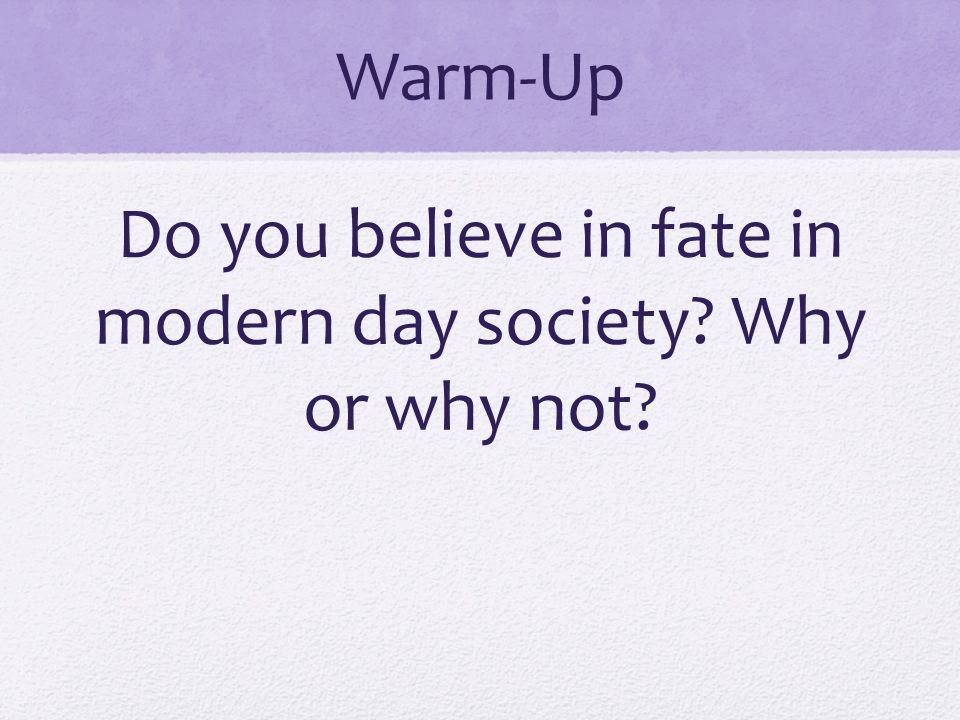 Warm-Up

Do you believe in fate in modern day society? Why or why not?